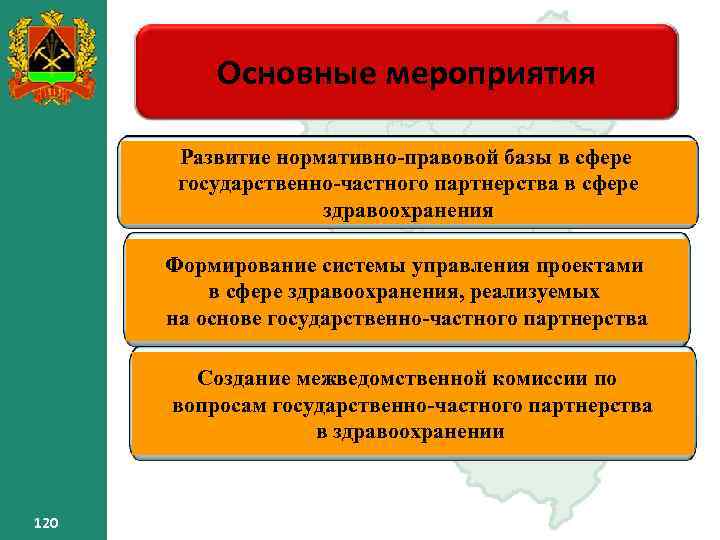 Основные мероприятия

Развитие нормативно-правовой базы в сфере государственно-частного партнерства в сфере здравоохранения

Формирование системы управления проектами в сфере здравоохранения, реализуемых на основе государственно-частного партнерства

Создание межведомственной комиссии по вопросам государственно-частного партнерства в здравоохранении

120